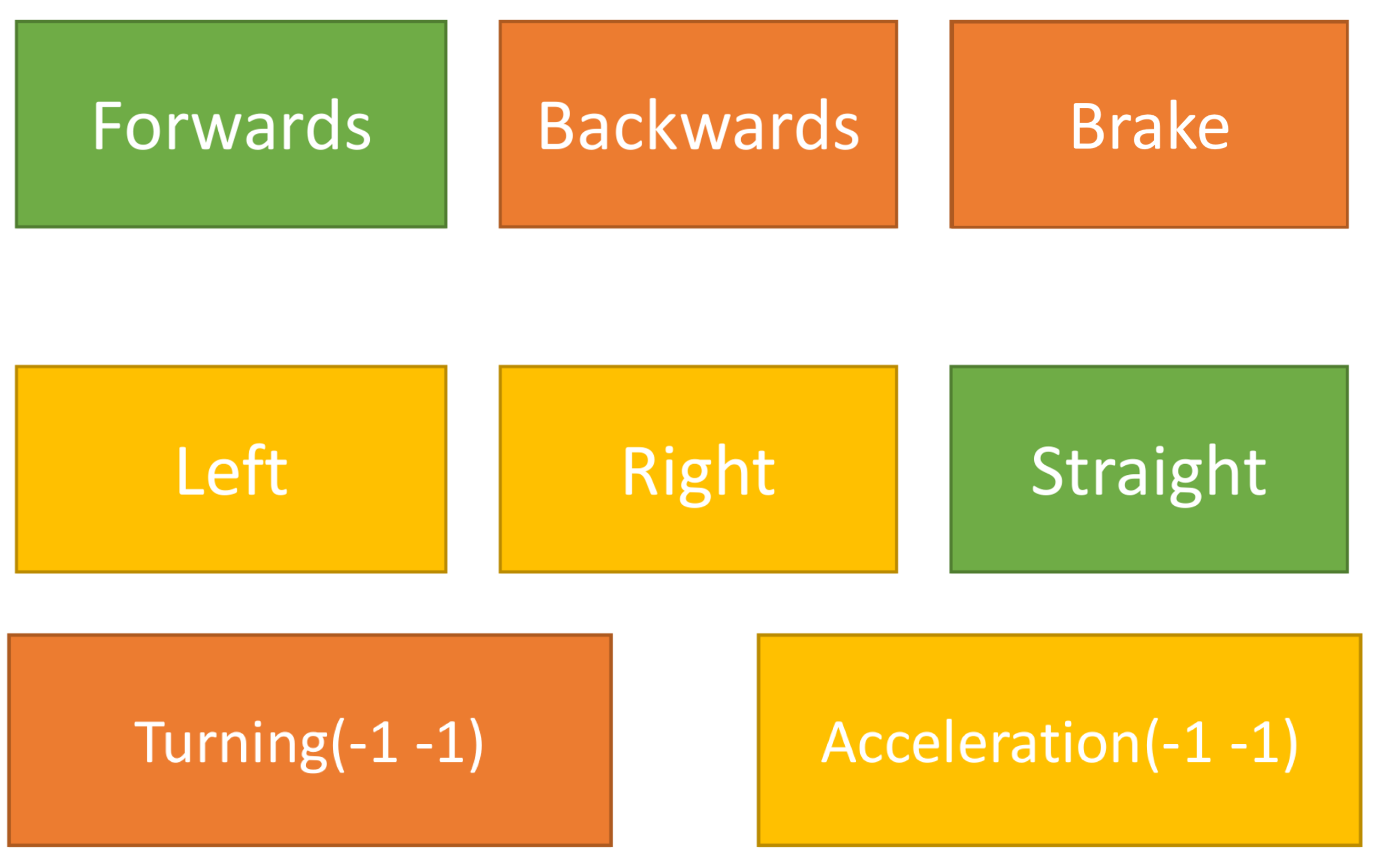 Forwards

Backwards

Brake

Left

Right

Straight

Turning(-1 -1)

Acceleration(-1 -1)